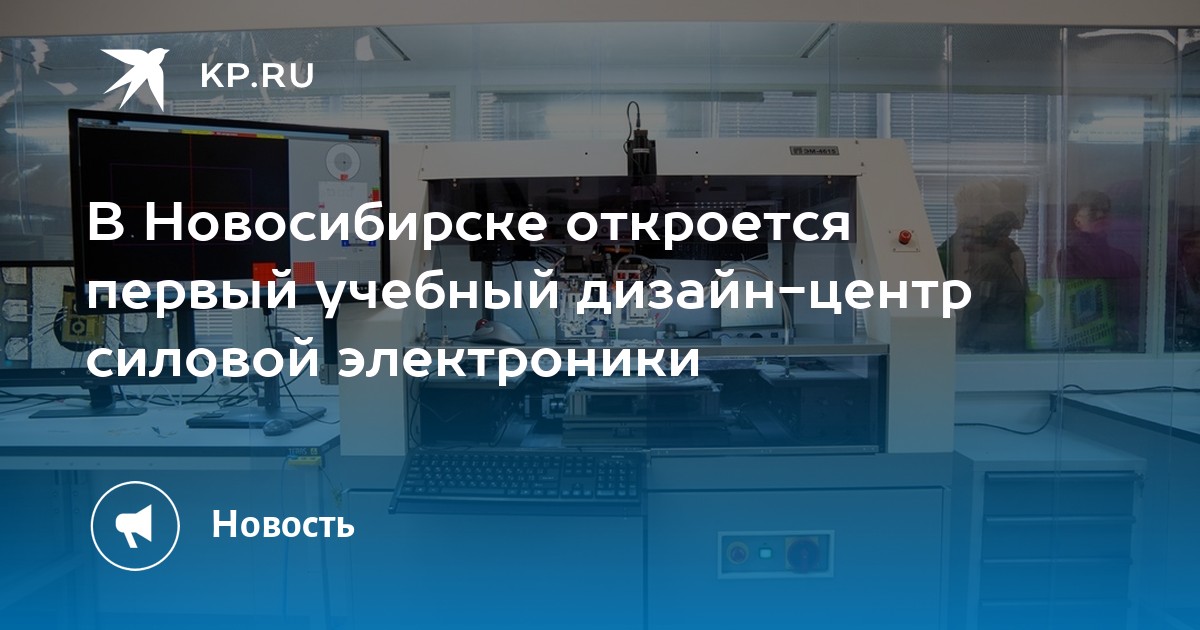 KP.RU

В Новосибирске откроется первый учебный дизайн-центр силовой электроники

Новость